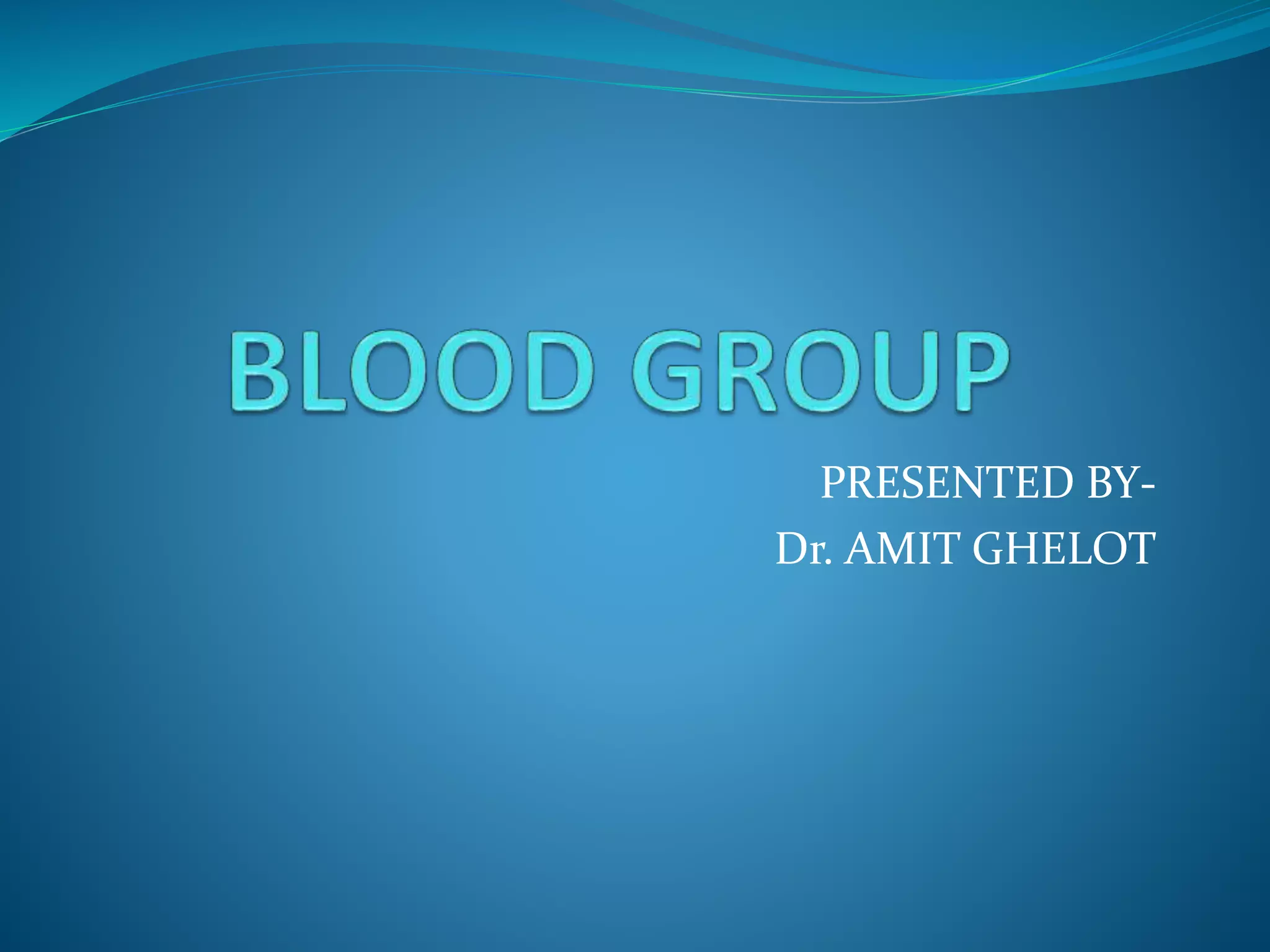 BLOOD GROUP

PRESENTED BY-
Dr. AMIT GHELOT